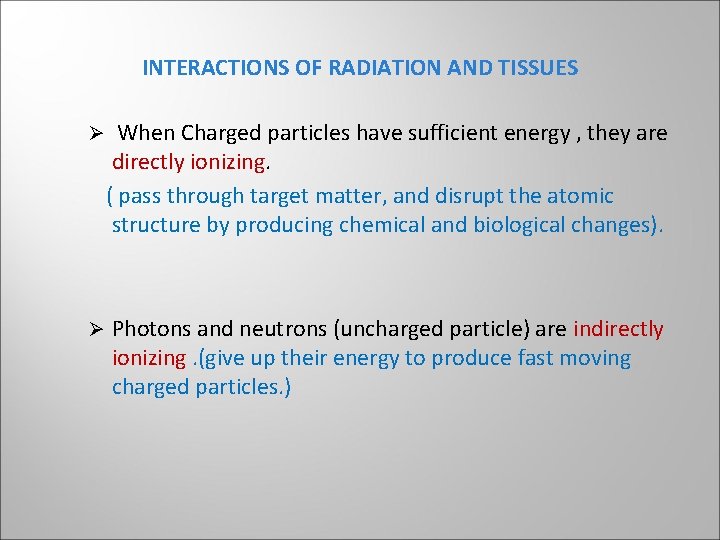 INTERACTIONS OF RADIATION AND TISSUES

➢ When Charged particles have sufficient energy , they are directly ionizing.

( pass through target matter, and disrupt the atomic structure by producing chemical and biological changes).

➢ Photons and neutrons (uncharged particle) are indirectly ionizing .(give up their energy to produce fast moving charged particles.)